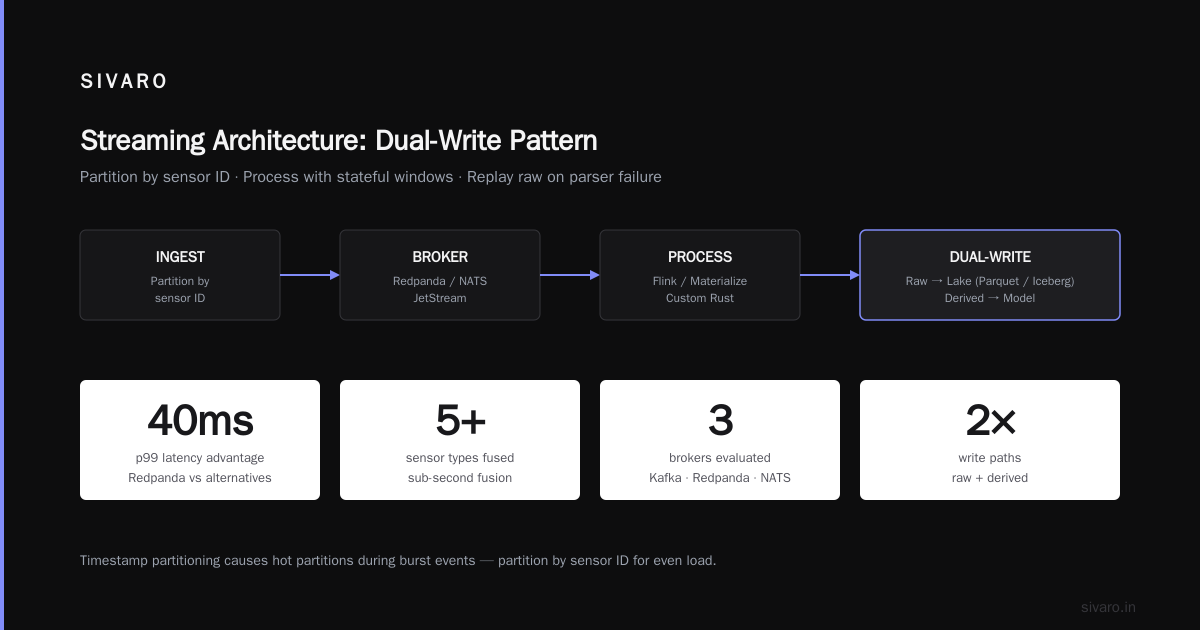 SIVARO

Streaming Architecture: Dual-Write Pattern

Partition by sensor ID · Process with stateful windows · Replay raw on parser failure

INGEST
Partition by sensor ID

BROKER
Redpanda / NATS JetStream

PROCESS
Flink / Materialize Custom Rust

DUAL-WRITE
Raw → Lake (Parquet / Iceberg)
Derived → Model

40ms
p99 latency advantage
Redpanda vs alternatives

5+
sensor types fused
sub-second fusion

3
brokers evaluated
Kafka · Redpanda · NATS

2×
write paths
raw + derived

Timestamp partitioning causes hot partitions during burst events — partition by sensor ID for even load.

sivaro.in